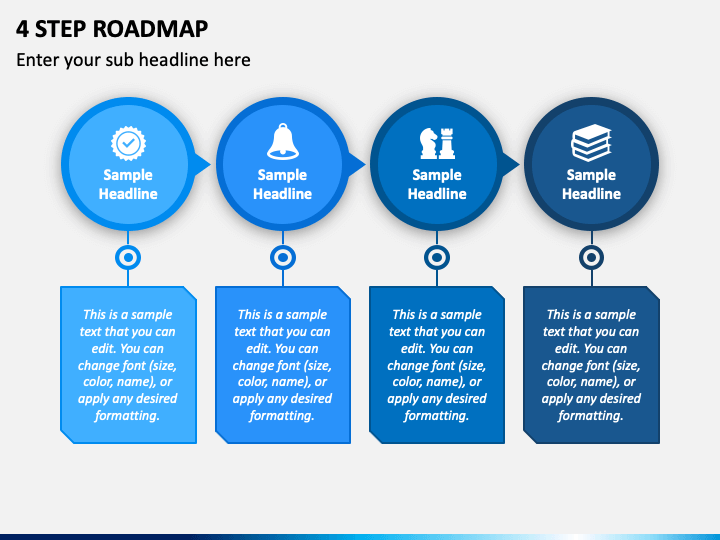 4 STEP ROADMAP

Enter your sub headline here

Sample Headline

Sample Headline

Sample Headline

Sample Headline

This is a sample text that you can edit. You can change font (size, color, name), or apply any desired formatting.

This is a sample text that you can edit. You can change font (size, color, name), or apply any desired formatting.

This is a sample text that you can edit. You can change font (size, color, name), or apply any desired formatting.

This is a sample text that you can edit. You can change font (size, color, name), or apply any desired formatting.